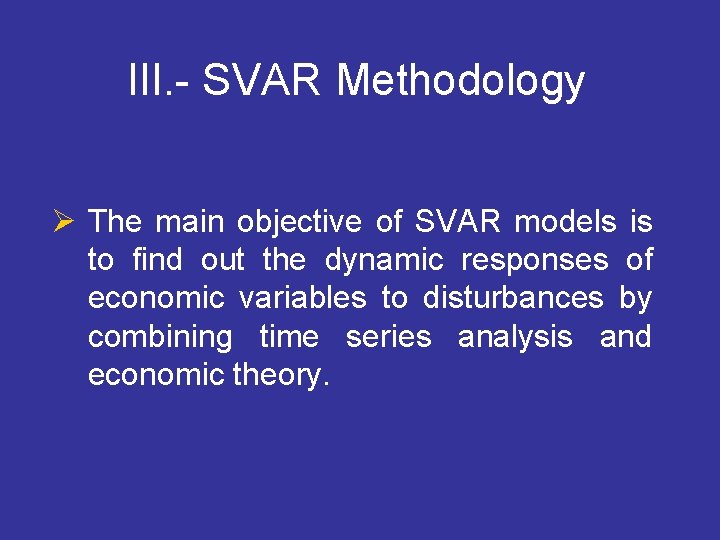 III.- SVAR Methodology

➢ The main objective of SVAR models is to find out the dynamic responses of economic variables to disturbances by combining time series analysis and economic theory.